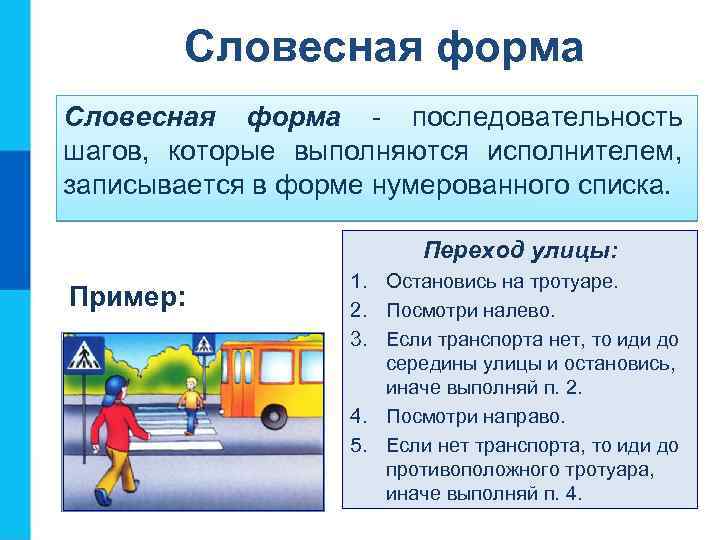 Словесная форма

Словесная форма - последовательность шагов, которые выполняются исполнителем, записывается в форме нумерованного списка.

Пример:

Переход улицы:
1. Остановись на тротуаре.
2. Посмотри налево.
3. Если транспорта нет, то иди до середины улицы и остановись, иначе выполняй п. 2.
4. Посмотри направо.
5. Если нет транспорта, то иди до противоположного тротуара, иначе выполняй п. 4.